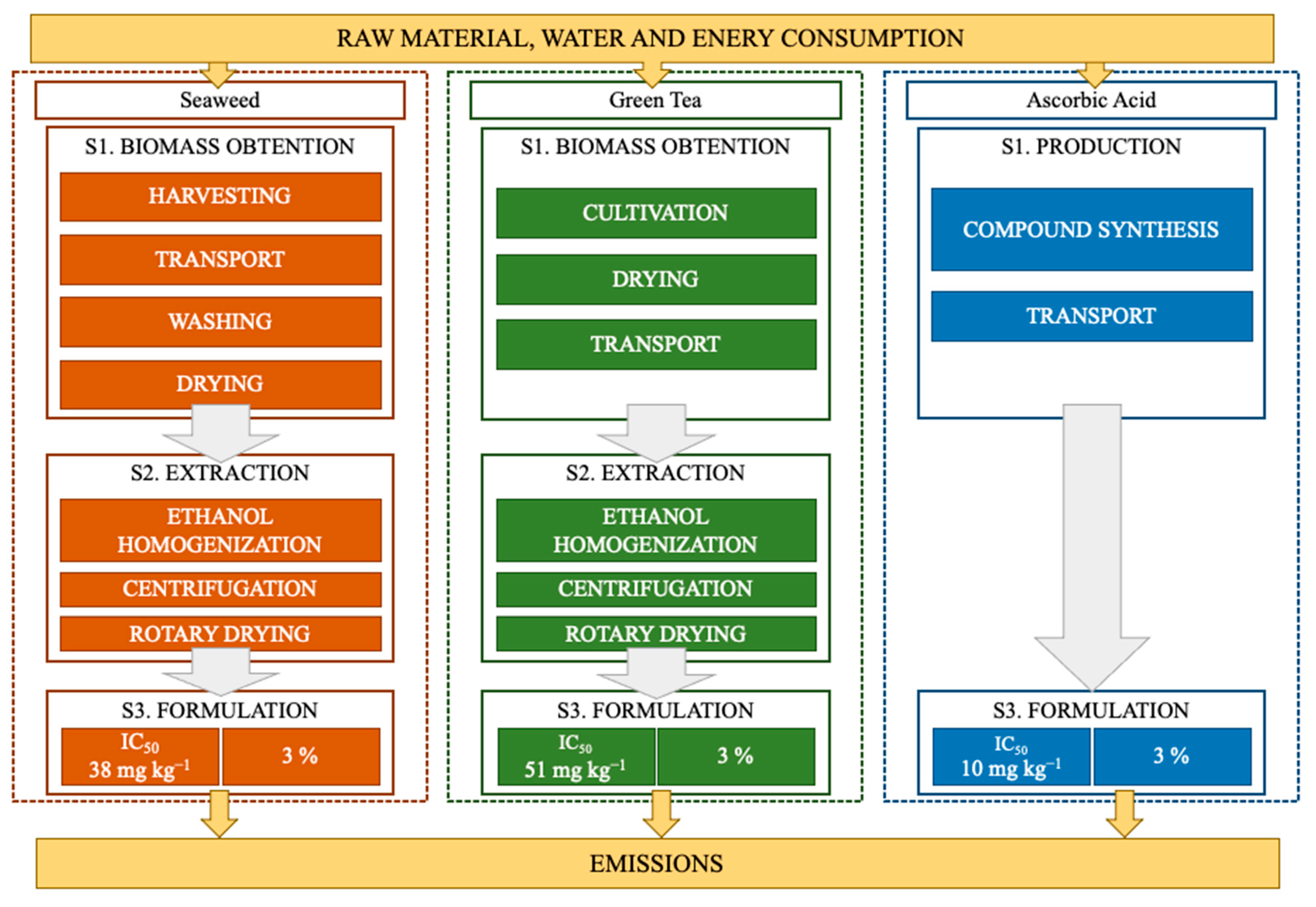 RAW MATERIAL, WATER AND ENERY CONSUMPTION

Seaweed

S1. BIOMASS OBTENTION

HARVESTING

TRANSPORT

WASHING

DRYING

S2. EXTRACTION

ETHANOL HOMOGENIZATION

CENTRIFUGATION

ROTARY DRYING

S3. FORMULATION

$IC_{50}$ 38 mg $kg^{-1}$

3 %

Green Tea

S1. BIOMASS OBTENTION

CULTIVATION

DRYING

TRANSPORT

S2. EXTRACTION

ETHANOL HOMOGENIZATION

CENTRIFUGATION

ROTARY DRYING

S3. FORMULATION

$IC_{50}$ 51 mg $kg^{-1}$

3 %

Ascorbic Acid

S1. PRODUCTION

COMPOUND SYNTHESIS

TRANSPORT

S3. FORMULATION

$IC_{50}$ 10 mg $kg^{-1}$

3 %

EMISSIONS